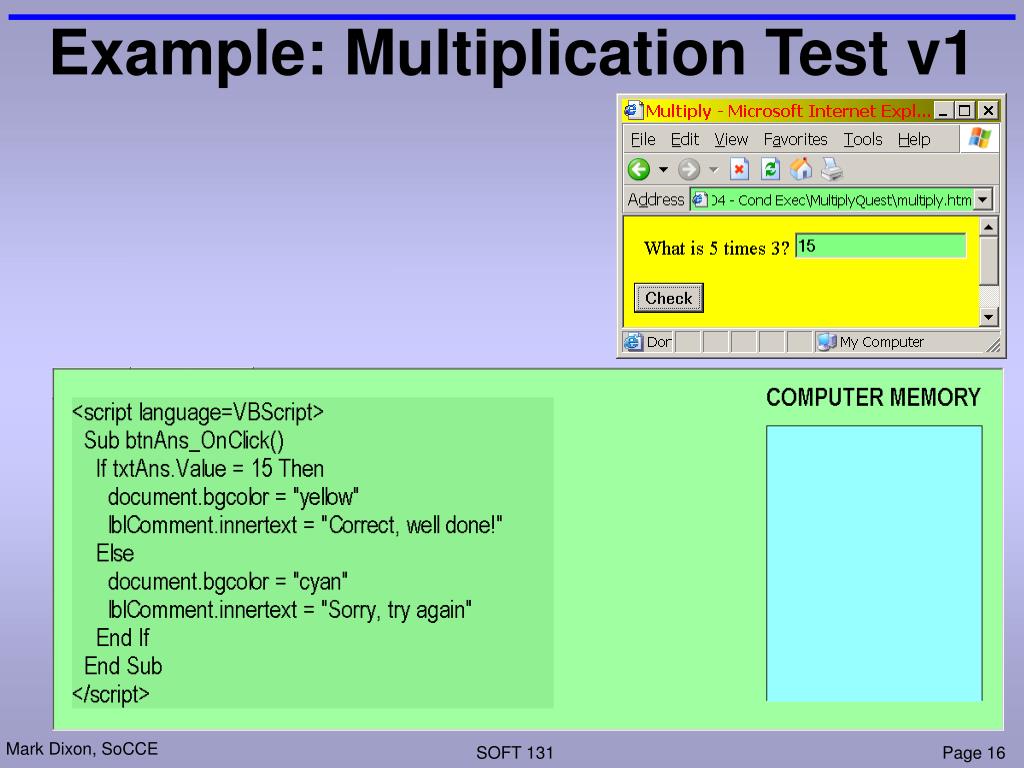 Example: Multiplication Test v1

Multiply - Microsoft Internet Expl...

File Edit View Favorites Tools Help

Address 04 - Cond Exec\MultiplyQuest\multiply.htm

What is 5 times 3? 15

Check

Dor

My Computer

<script language=VBScript>
 Sub btnAns_OnClick()
  If txtAns.Value = 15 Then
   document.bgcolor = "yellow"
   lblComment.innertext = "Correct, well done!"
  Else
   document.bgcolor = "cyan"
   lblComment.innertext = "Sorry, try again"
  End If
 End Sub
</script>

COMPUTER MEMORY

Mark Dixon, SoCCE

SOFT 131

Page 16